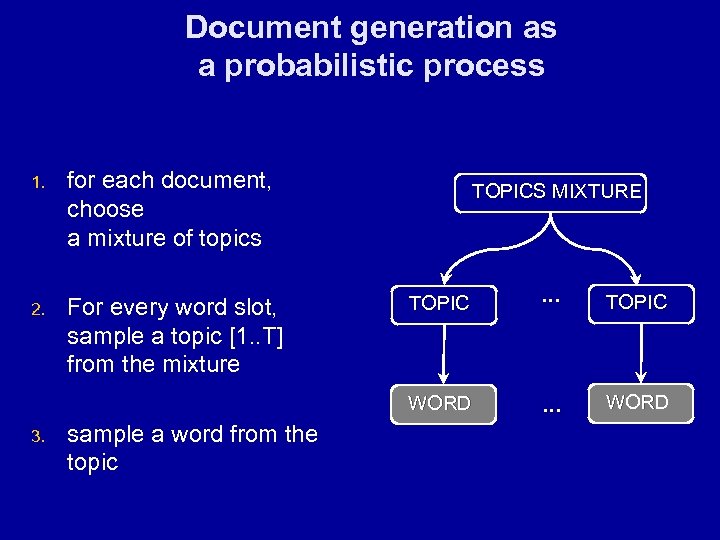 Document generation as a probabilistic process

1. for each document, choose a mixture of topics

2. For every word slot, sample a topic [1..T] from the mixture

3. sample a word from the topic

TOPICS MIXTURE

TOPIC ... TOPIC

WORD ... WORD